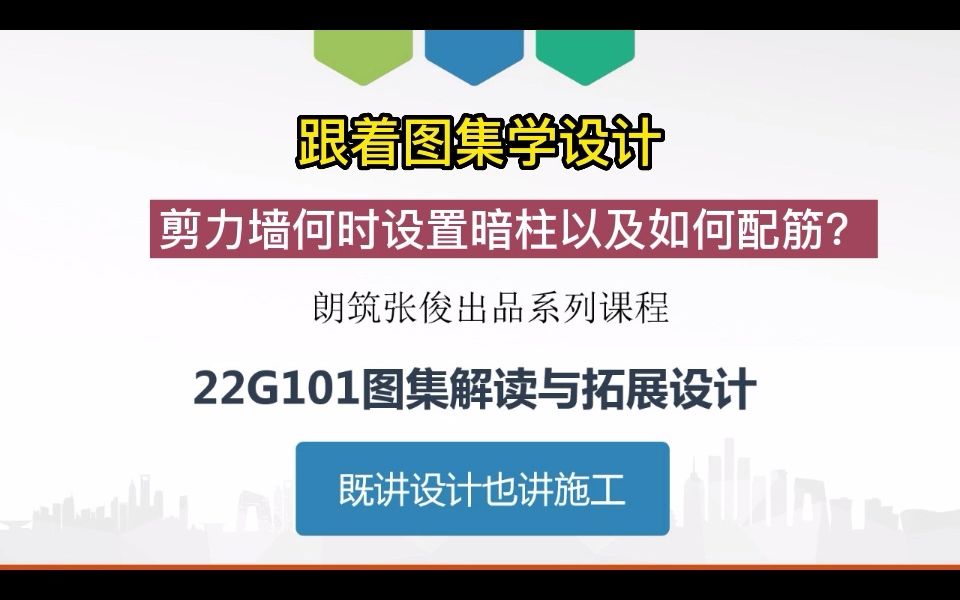 跟着图集学设计

剪力墙何时设置暗柱以及如何配筋？

朗筑张俊出品系列课程

22G101图集解读与拓展设计

既讲设计也讲施工